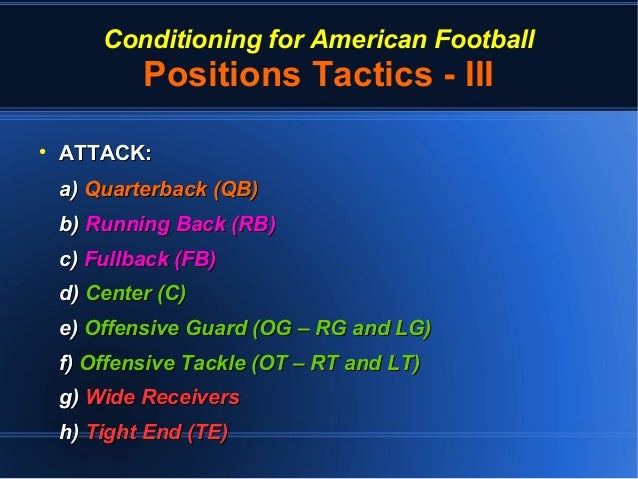 Conditioning for American Football
Positions Tactics - III

• ATTACK:

a) Quarterback (QB)

b) Running Back (RB)

c) Fullback (FB)

d) Center (C)

e) Offensive Guard (OG – RG and LG)

f) Offensive Tackle (OT – RT and LT)

g) Wide Receivers

h) Tight End (TE)